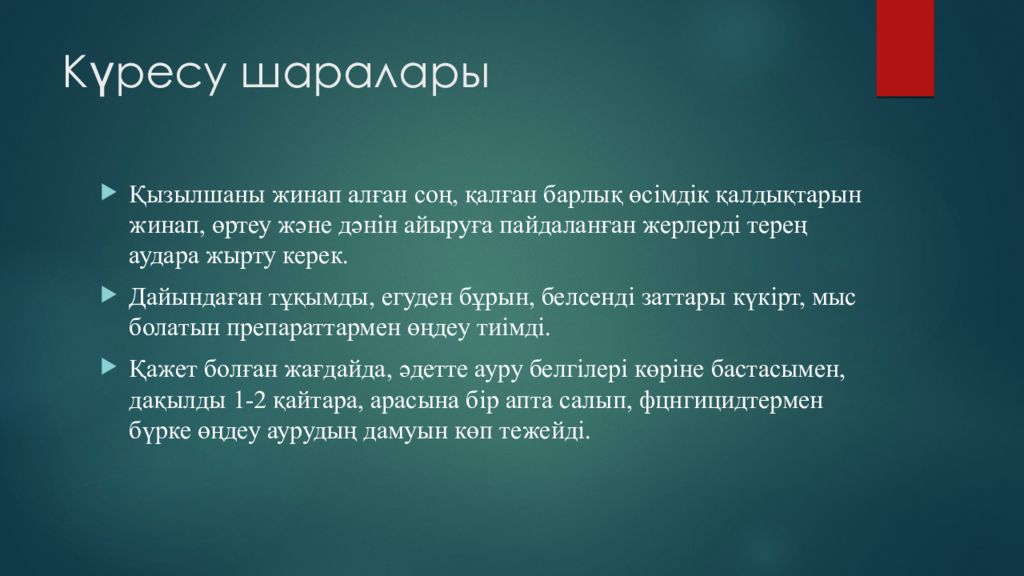 Күресу шаралары

Қызылшаны жинап алған соң, қалған барлық өсімдік қалдықтарын жинап, өртеу және дәнін айыруға пайдаланған жерлерді терең аудара жырту керек.

Дайындаған тұқымды, егуден бұрын, белсенді заттары күкірт, мыс болатын препараттармен өңдеу тиімді.

Қажет болған жағдайда, әдетте ауру белгілері көріне бастасымен, дақылды 1-2 қайтара, арасына бір апта салып, фцнгицидтермен бүрке өңдеу аурудың дамуын көп тежейді.